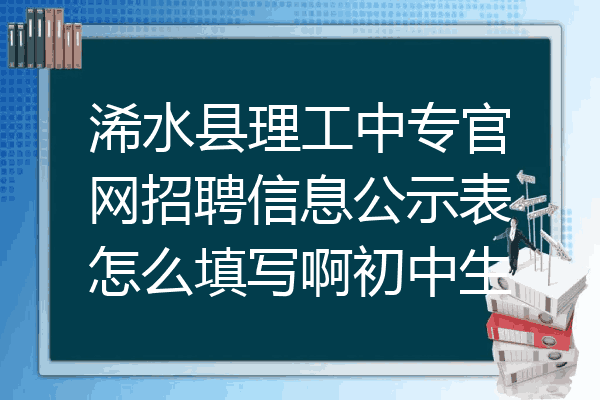 浠水县理工中专官网招聘信息公示表怎么填写啊初中生